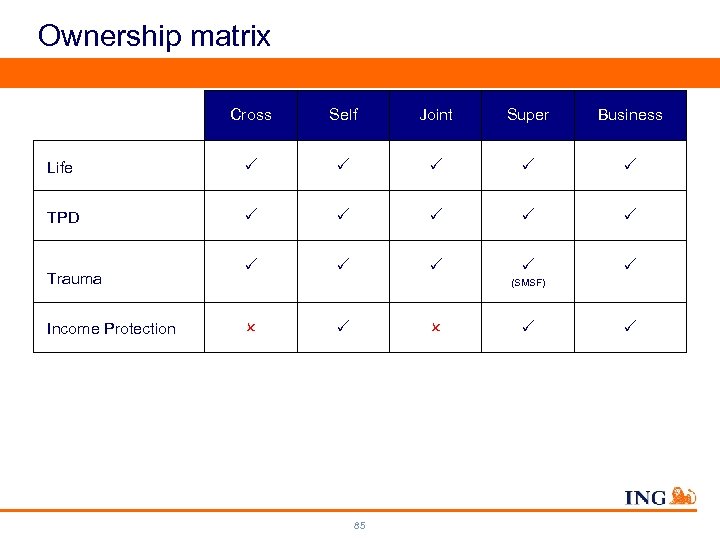 Ownership matrix

| | Cross | Self | Joint | Super | Business |
|---|---|---|---|---|---|
| Life | ✓ | ✓ | ✓ | ✓ | ✓ |
| TPD | ✓ | ✓ | ✓ | ✓ | ✓ |
| Trauma | ✓ | ✓ | ✓ | ✓ (SMSF) | ✓ |
| Income Protection | × | ✓ | × | ✓ | ✓ |

ING

85